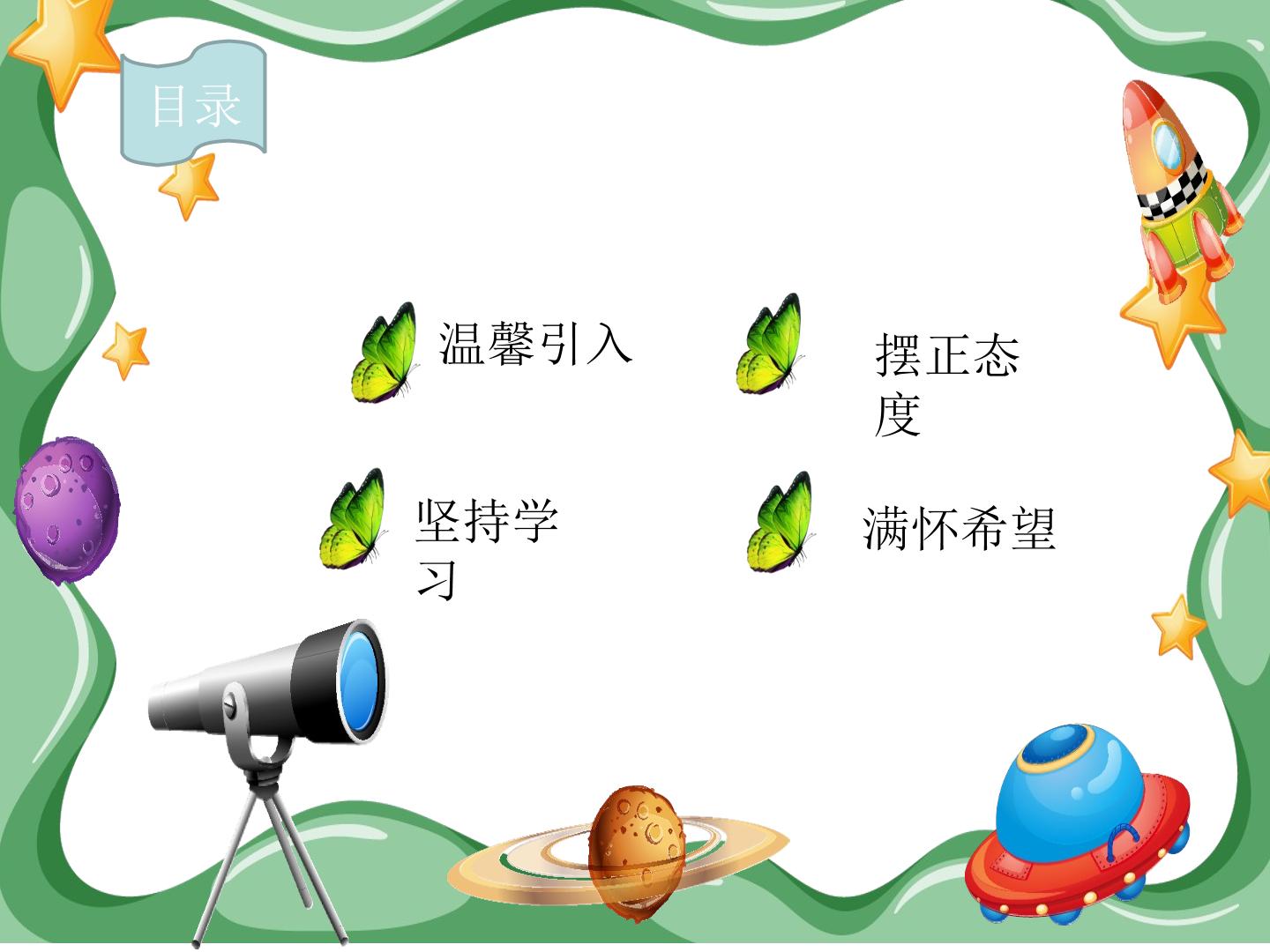 目录

温馨引入

摆正态度

坚持学习

满怀希望